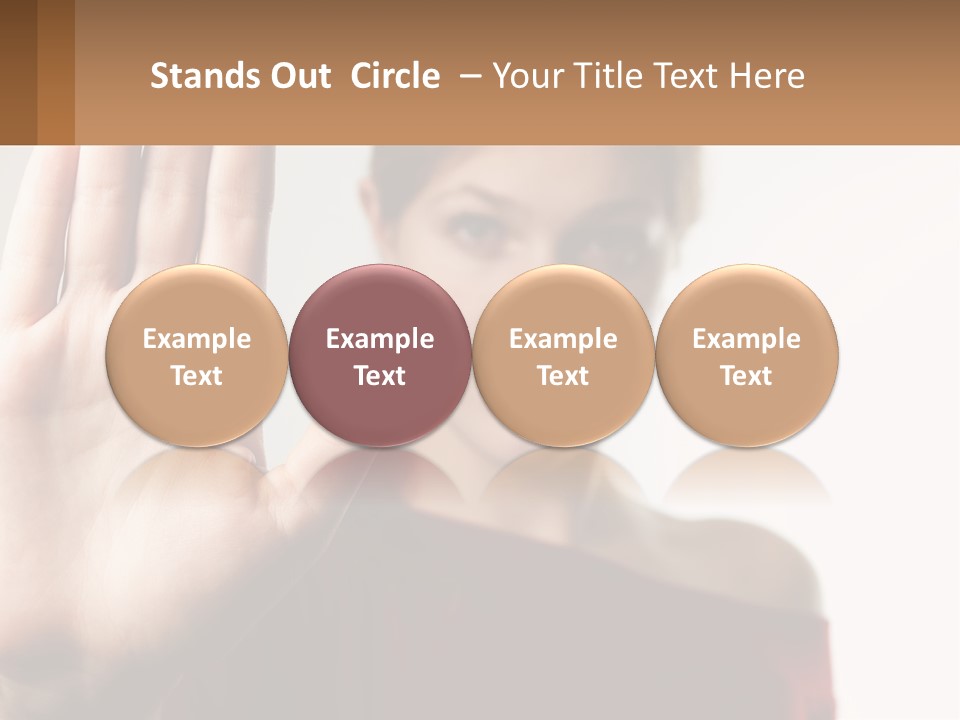 Stands Out Circle – Your Title Text Here

Example Text

Example Text

Example Text

Example Text